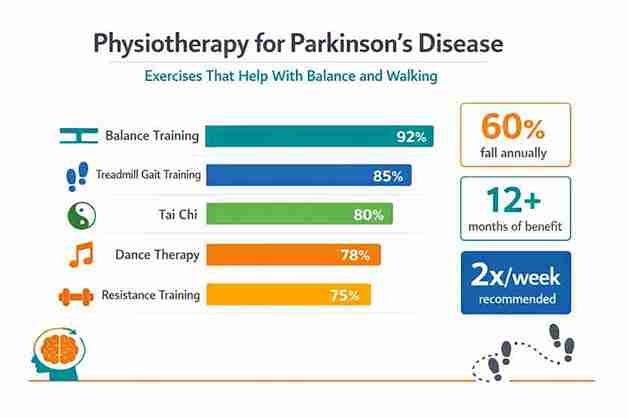 Physiotherapy for Parkinson's Disease

Exercises That Help With Balance and Walking

Balance Training 92%

Treadmill Gait Training 85%

Tai Chi 80%

Dance Therapy 78%

Resistance Training 75%

60%
fall annually

12+
months of benefit

2x/week
recommended